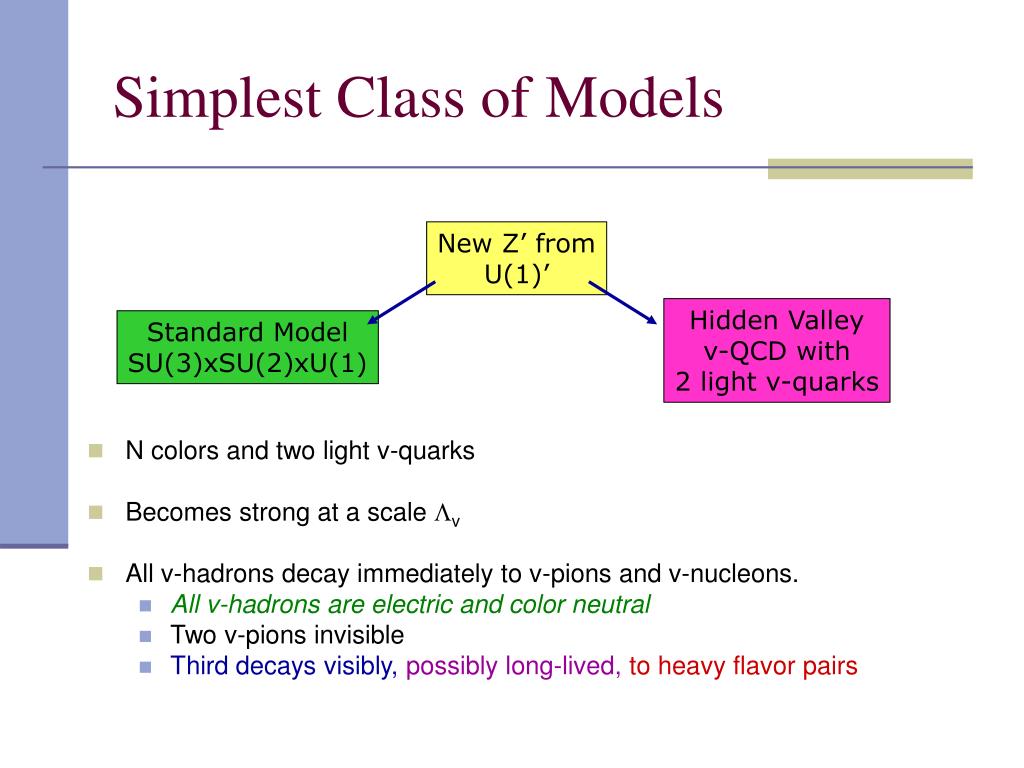 Simplest Class of Models

New Z’ from U(1)’

Standard Model SU(3)xSU(2)xU(1)

Hidden Valley v-QCD with 2 light v-quarks

N colors and two light v-quarks

Becomes strong at a scale $\Lambda_v$

All v-hadrons decay immediately to v-pions and v-nucleons.

All v-hadrons are electric and color neutral

Two v-pions invisible

Third decays visibly, possibly long-lived, to heavy flavor pairs